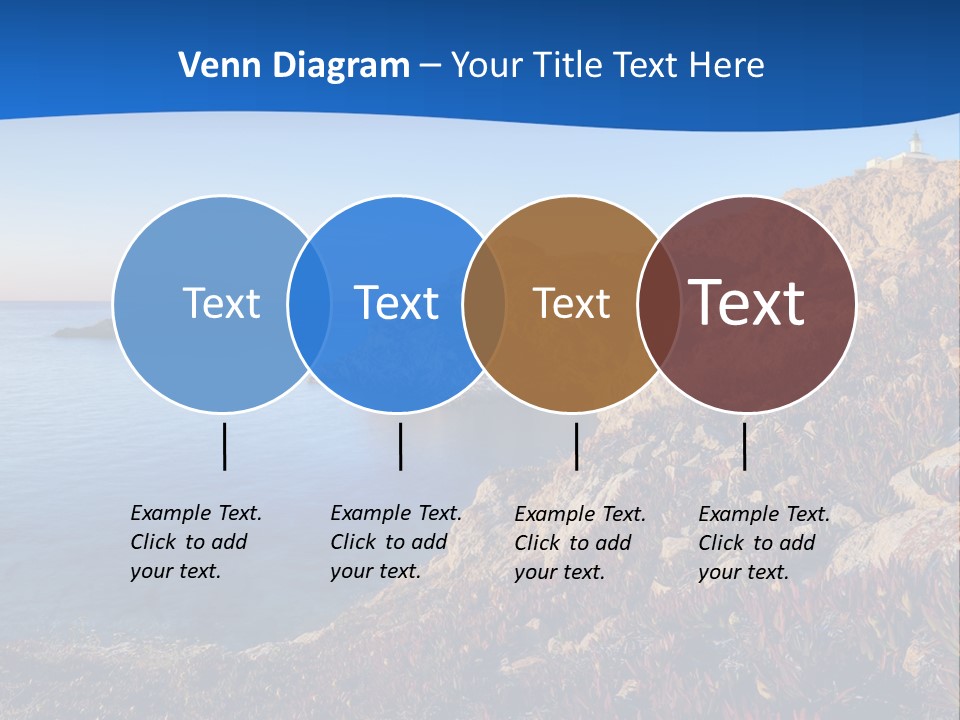 Venn Diagram – Your Title Text Here

Text

Text

Text

Text

Example Text. Click to add your text.

Example Text. Click to add your text.

Example Text. Click to add your text.

Example Text. Click to add your text.